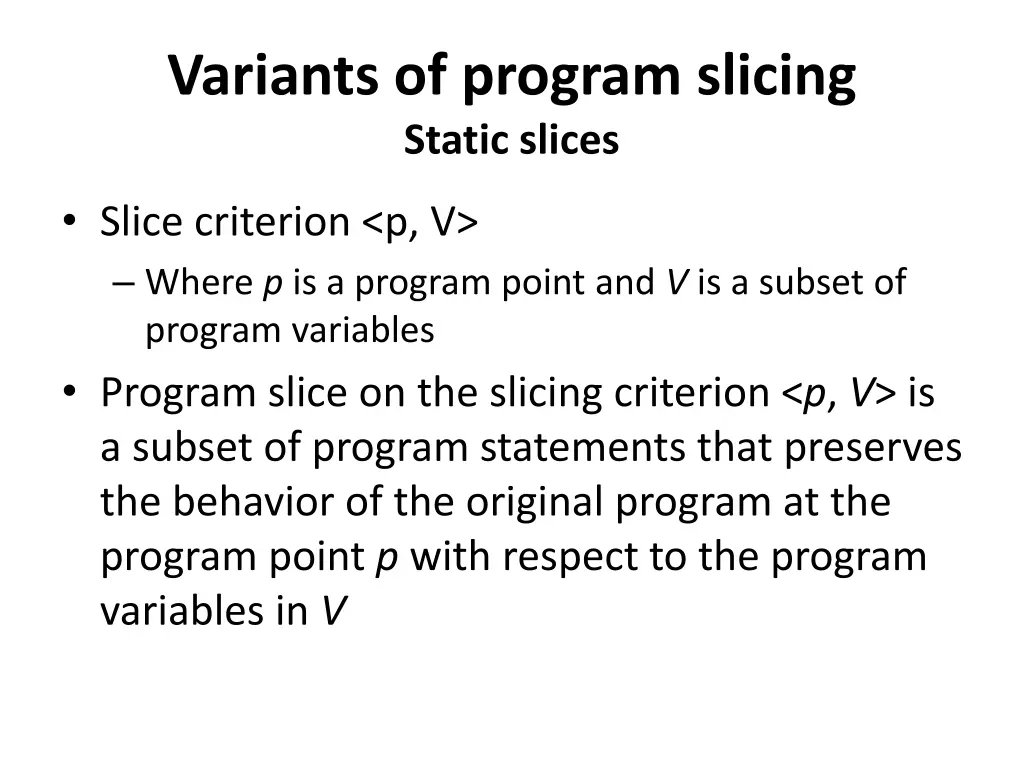 Variants of program slicing
Static slices

• Slice criterion <p, V>
– Where p is a program point and V is a subset of program variables

• Program slice on the slicing criterion <p, V> is a subset of program statements that preserves the behavior of the original program at the program point p with respect to the program variables in V